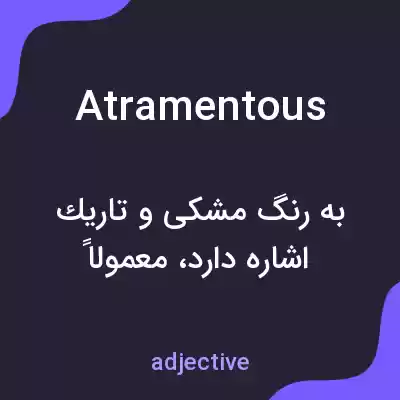 Atramentous

به رنگ مشکی و تاریك اشاره دارد، معمولاً

adjective